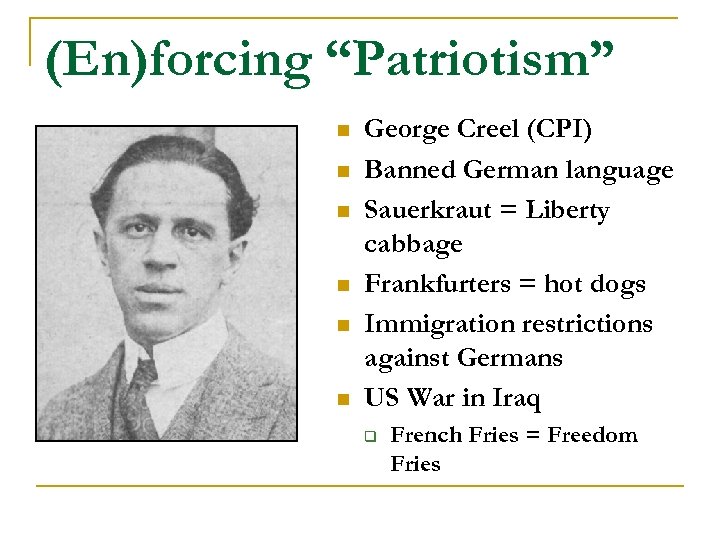 (En)forcing “Patriotism”

George Creel (CPI)

Banned German language

Sauerkraut = Liberty cabbage

Frankfurters = hot dogs

Immigration restrictions against Germans

US War in Iraq

French Fries = Freedom Fries